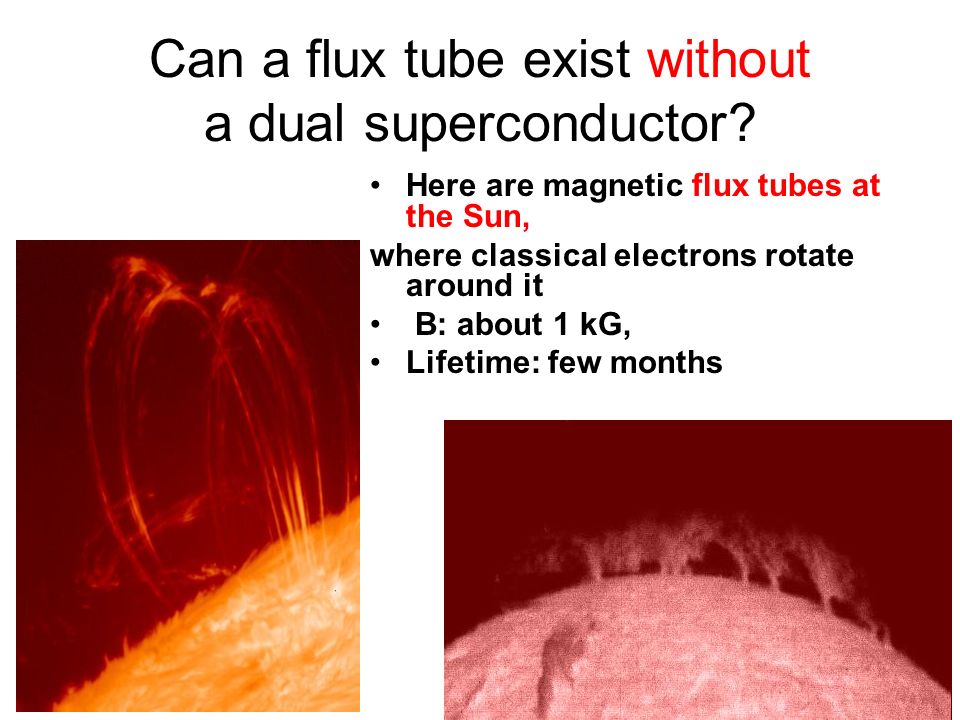 Can a flux tube exist without a dual superconductor?

• Here are magnetic flux tubes at the Sun,

where classical electrons rotate around it

• B: about 1 kG,

• Lifetime: few months